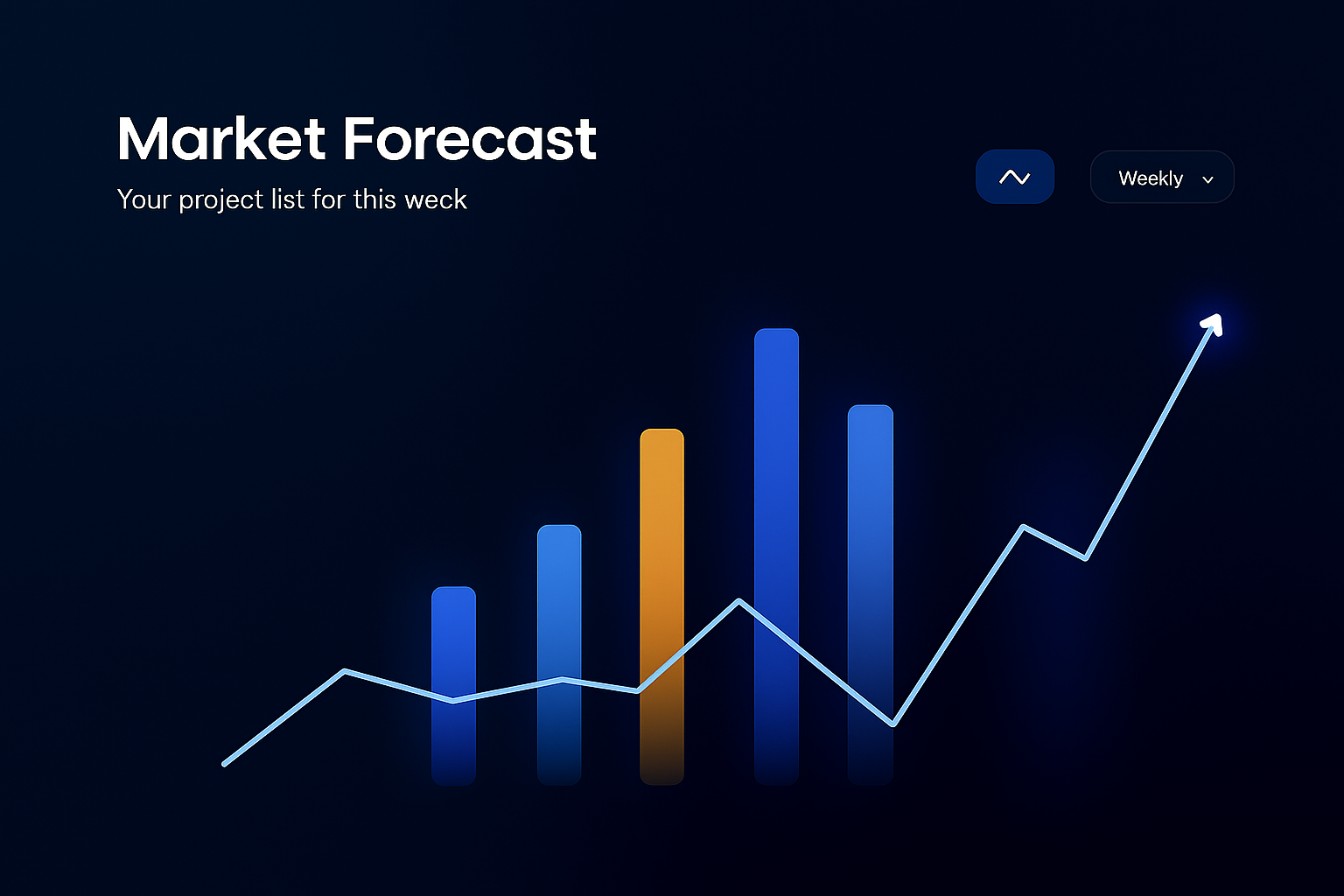 Market Forecast

Your project list for this weck

Weekly